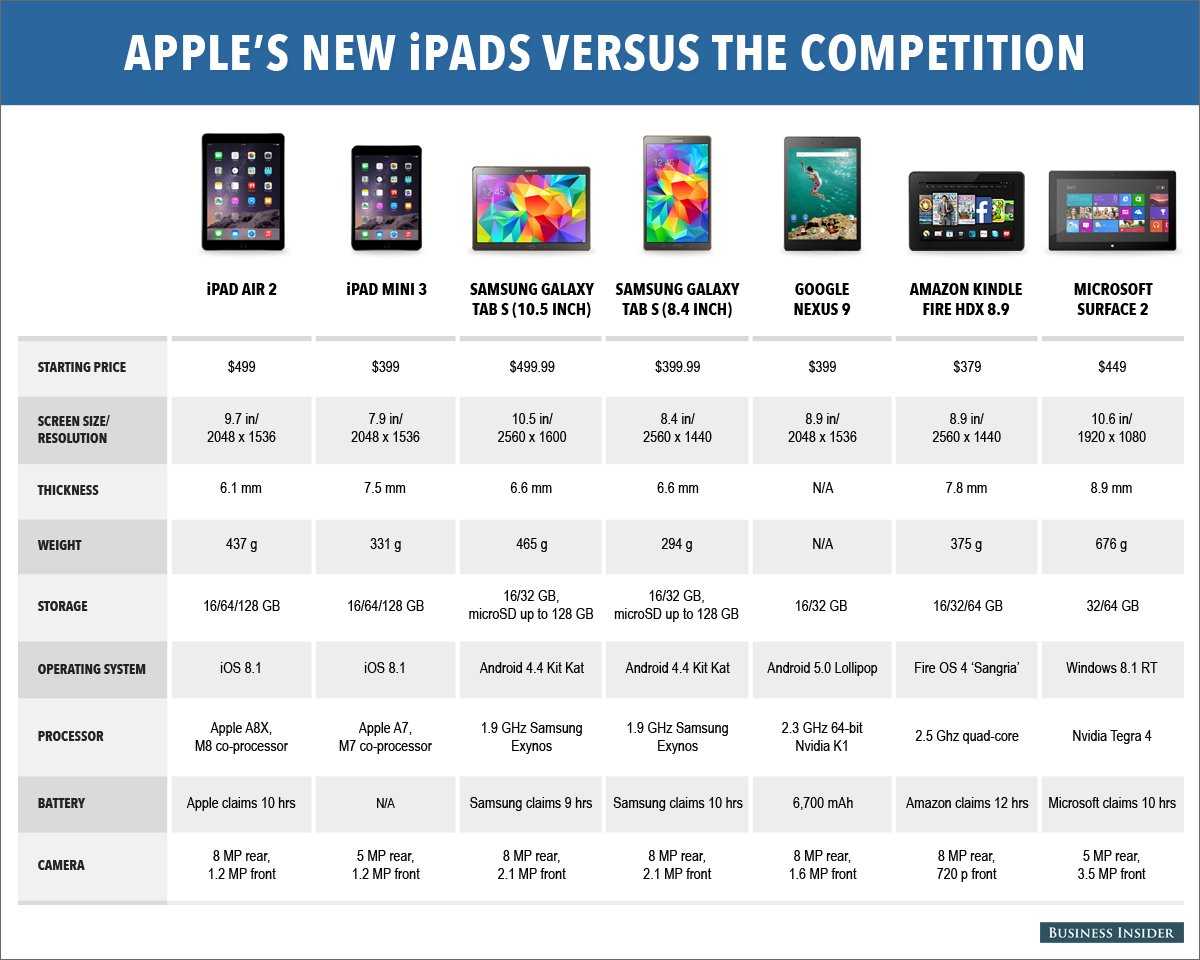 APPLE'S NEW iPADS VERSUS THE COMPETITION

| | iPAD AIR 2 | iPAD MINI 3 | SAMSUNG GALAXY TAB S (10.5 INCH) | SAMSUNG GALAXY TAB S (8.4 INCH) | GOOGLE NEXUS 9 | AMAZON KINDLE FIRE HDX 8.9 | MICROSOFT SURFACE 2 |
|---|---|---|---|---|---|---|---|
| STARTING PRICE | \$499 | \$399 | \$499.99 | \$399.99 | \$399 | \$379 | \$449 |
| SCREEN SIZE/ RESOLUTION | 9.7 in/ 2048 x 1536 | 7.9 in/ 2048 x 1536 | 10.5 in/ 2560 x 1600 | 8.4 in/ 2560 x 1440 | 8.9 in/ 2048 x 1536 | 8.9 in/ 2560 x 1440 | 10.6 in/ 1920 x 1080 |
| THICKNESS | 6.1 mm | 7.5 mm | 6.6 mm | 6.6 mm | N/A | 7.8 mm | 8.9 mm |
| WEIGHT | 437 g | 331 g | 465 g | 294 g | N/A | 375 g | 676 g |
| STORAGE | 16/64/128 GB | 16/64/128 GB | 16/32 GB, microSD up to 128 GB | 16/32 GB, microSD up to 128 GB | 16/32 GB | 16/32/64 GB | 32/64 GB |
| OPERATING SYSTEM | iOS 8.1 | iOS 8.1 | Android 4.4 Kit Kat | Android 4.4 Kit Kat | Android 5.0 Lollipop | Fire OS 4 'Sangria' | Windows 8.1 RT |
| PROCESSOR | Apple A8X, M8 co-processor | Apple A7, M7 co-processor | 1.9 GHz Samsung Exynos | 1.9 GHz Samsung Exynos | 2.3 GHz 64-bit Nvidia K1 | 2.5 Ghz quad-core | Nvidia Tegra 4 |
| BATTERY | Apple claims 10 hrs | N/A | Samsung claims 9 hrs | Samsung claims 10 hrs | 6,700 mAh | Amazon claims 12 hrs | Microsoft claims 10 hrs |
| CAMERA | 8 MP rear, 1.2 MP front | 5 MP rear, 1.2 MP front | 8 MP rear, 2.1 MP front | 8 MP rear, 2.1 MP front | 8 MP rear, 1.6 MP front | 8 MP rear, 720 p front | 5 MP rear, 3.5 MP front |

BUSINESS INSIDER